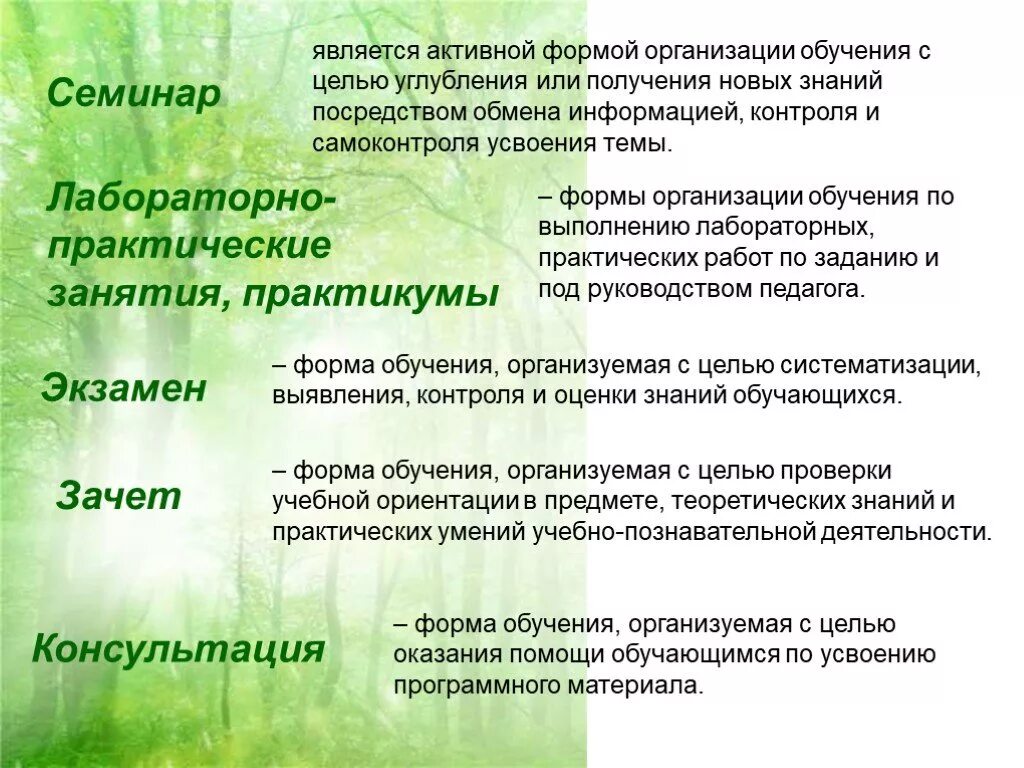 Семинар

является активной формой организации обучения с целью углубления или получения новых знаний посредством обмена информацией, контроля и самоконтроля усвоения темы.

Лабораторно-практические занятия, практикумы

– формы организации обучения по выполнению лабораторных, практических работ по заданию и под руководством педагога.

Экзамен

– форма обучения, организуемая с целью систематизации, выявления, контроля и оценки знаний обучающихся.

Зачет

– форма обучения, организуемая с целью проверки учебной ориентации в предмете, теоретических знаний и практических умений учебно-познавательной деятельности.

Консультация

– форма обучения, организуемая с целью оказания помощи обучающимся по усвоению программного материала.